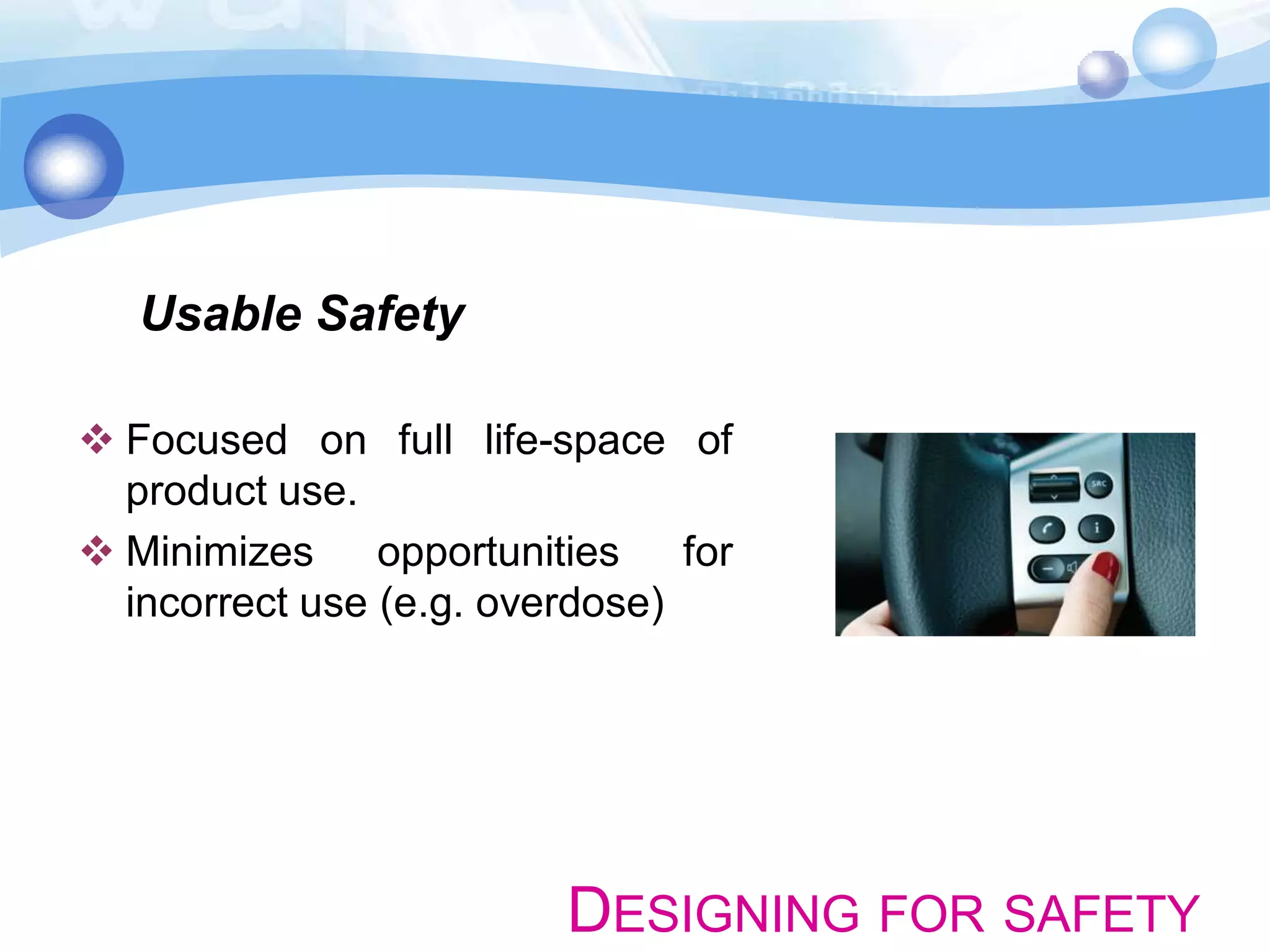 Usable Safety

❖ Focused on full life-space of product use.

❖ Minimizes opportunities for incorrect use (e.g. overdose)

SRC

i

DESIGNING FOR SAFETY